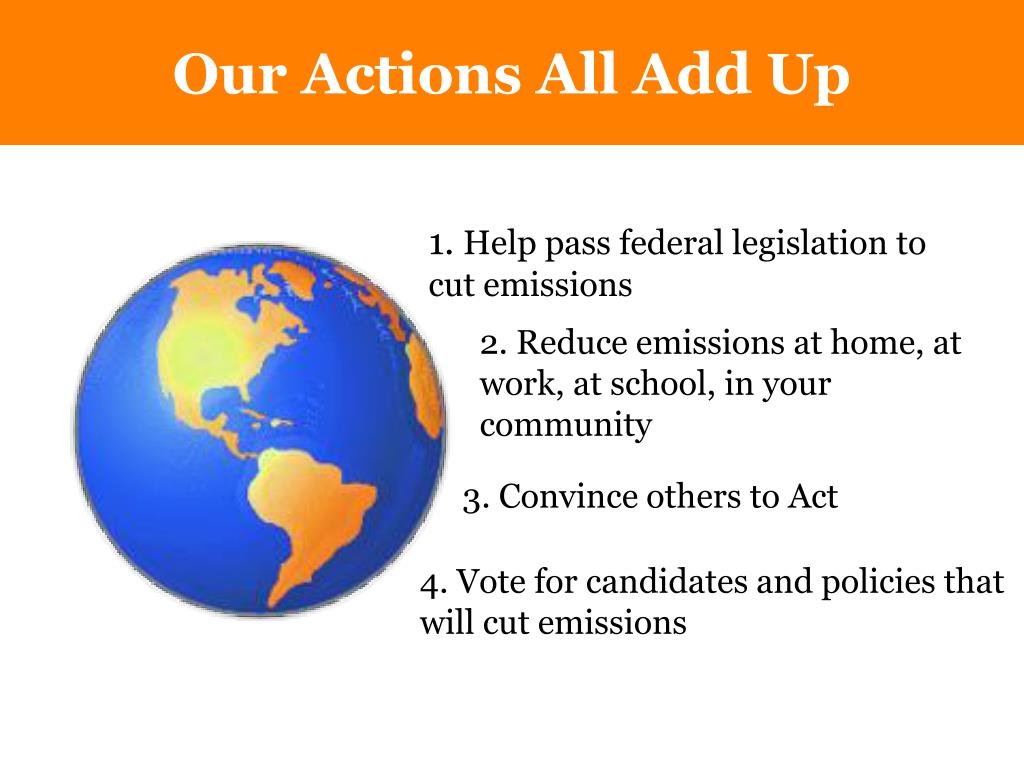 Our Actions All Add Up

1. Help pass federal legislation to cut emissions

2. Reduce emissions at home, at work, at school, in your community

3. Convince others to Act

4. Vote for candidates and policies that will cut emissions